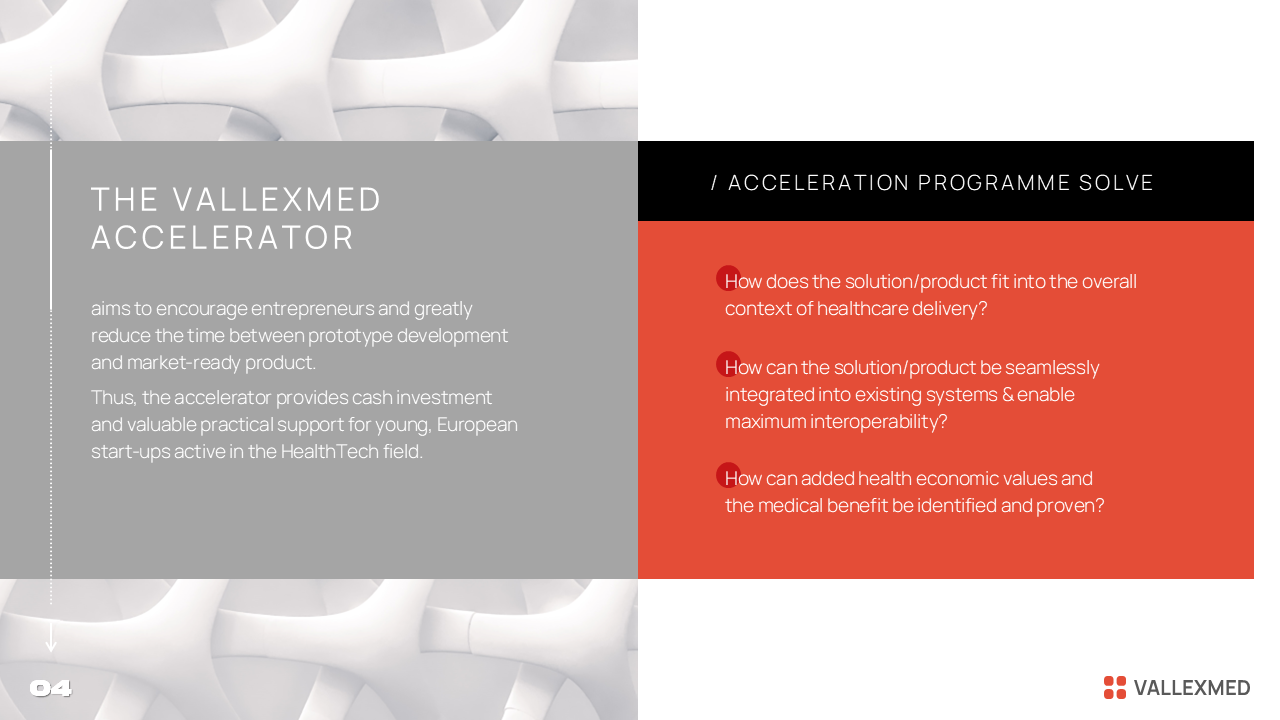 THE VALLEXMED ACCELERATOR

aims to encourage entrepreneurs and greatly reduce the time between prototype development and market-ready product.

Thus, the accelerator provides cash investment and valuable practical support for young, European start-ups active in the HealthTech field.

/ ACCELERATION PROGRAMME SOLVE

How does the solution/product fit into the overall context of healthcare delivery?

How can the solution/product be seamlessly integrated into existing systems & enable maximum interoperability?

How can added health economic values and the medical benefit be identified and proven?

04

VALLEXMED